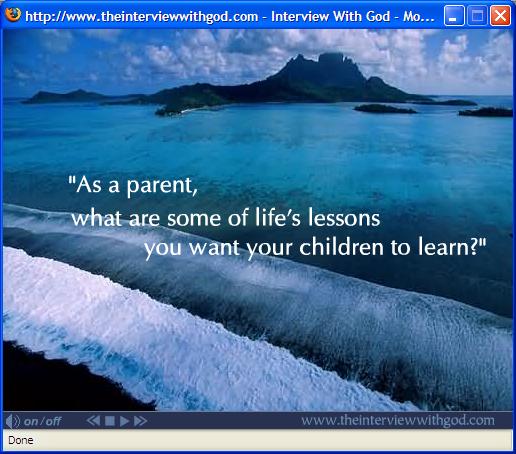 http://www.theinterviewwithgod.com - Interview With God - Mo...

"As a parent,
what are some of life's lessons
you want your children to learn?"

on/off

www.theinterviewwithgod.com

Done